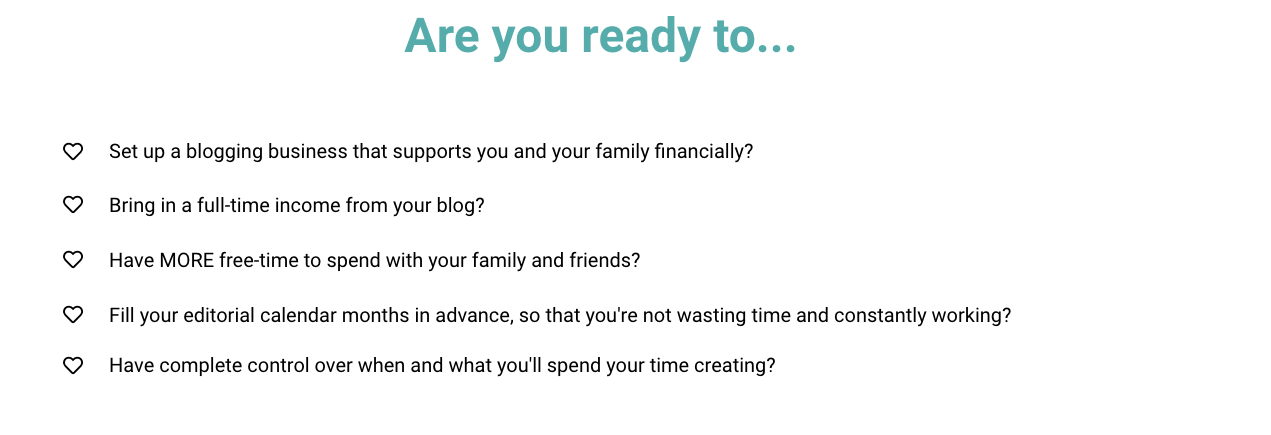 Are you ready to...

Set up a blogging business that supports you and your family financially?

Bring in a full-time income from your blog?

Have MORE free-time to spend with your family and friends?

Fill your editorial calendar months in advance, so that you're not wasting time and constantly working?

Have complete control over when and what you'll spend your time creating?